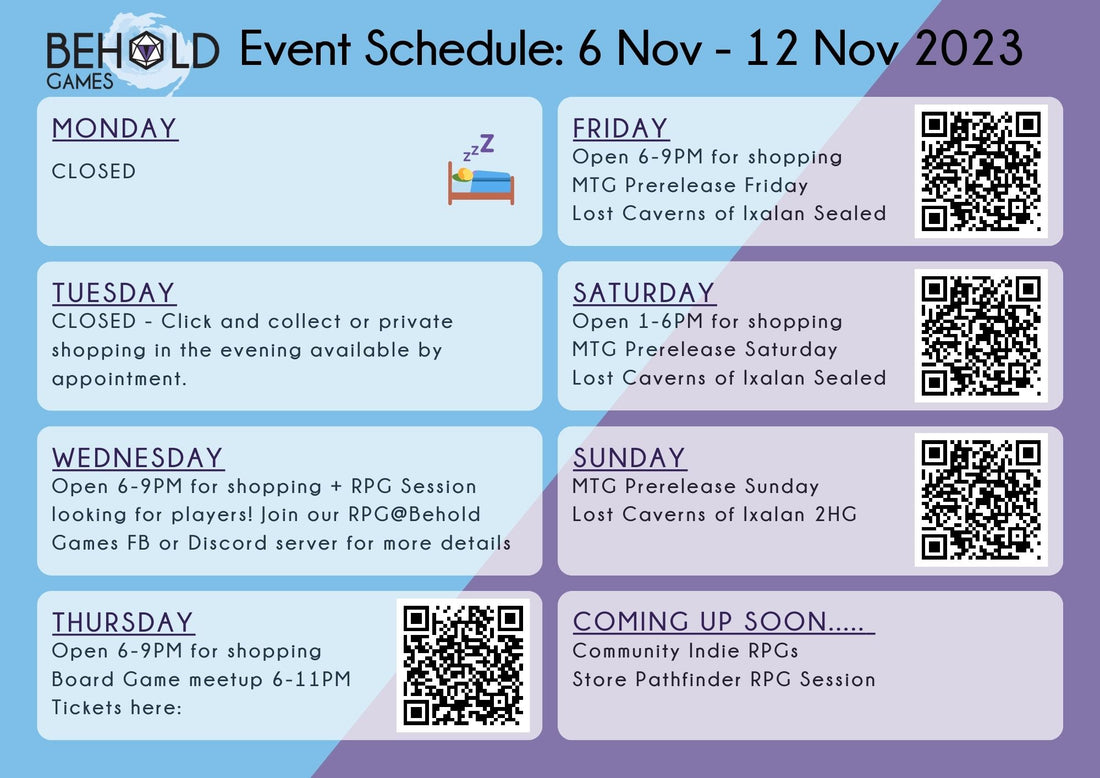 BEHOLD GAMES

Event Schedule: 6 Nov - 12 Nov 2023

MONDAY
CLOSED

zzZ

TUESDAY
CLOSED - Click and collect or private shopping in the evening available by appointment.

WEDNESDAY
Open 6-9PM for shopping + RPG Session looking for players! Join our RPG@Behold Games FB or Discord server for more details

THURSDAY
Open 6-9PM for shopping
Board Game meetup 6-11PM
Tickets here:

FRIDAY
Open 6-9PM for shopping
MTG Prerelease Friday
Lost Caverns of Ixalan Sealed

SATURDAY
Open 1-6PM for shopping
MTG Prerelease Saturday
Lost Caverns of Ixalan Sealed

SUNDAY
MTG Prerelease Sunday
Lost Caverns of Ixalan 2HG

COMING UP SOON.....
Community Indie RPGs
Store Pathfinder RPG Session